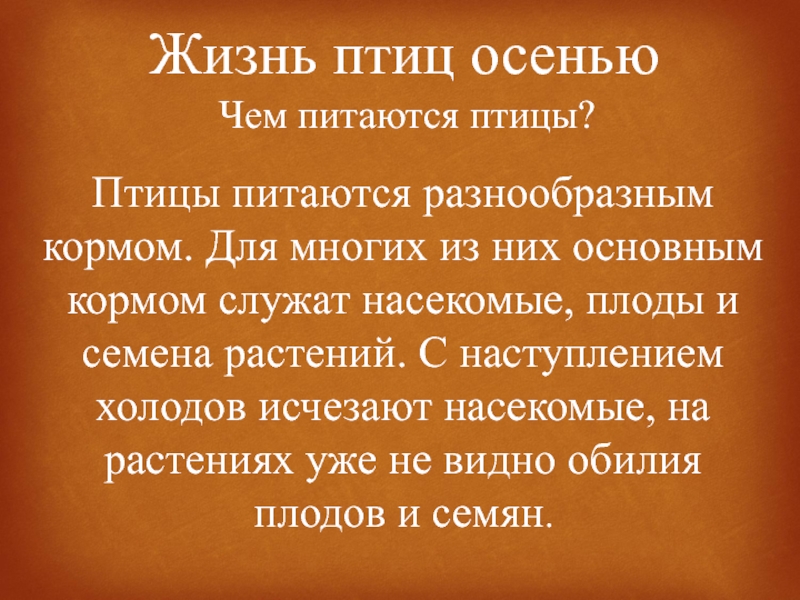 Жизнь птиц осенью
Чем питаются птицы?

Птицы питаются разнообразным кормом. Для многих из них основным кормом служат насекомые, плоды и семена растений. С наступлением холодов исчезают насекомые, на растениях уже не видно обилия плодов и семян.